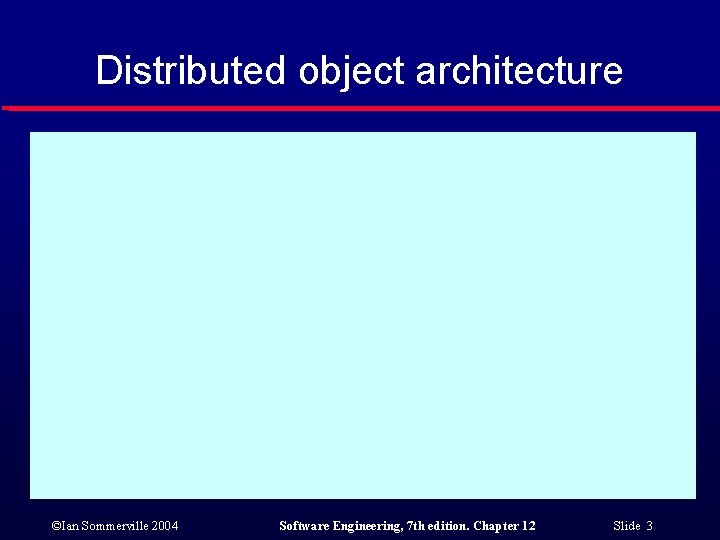 Distributed object architecture

©Ian Sommerville 2004

Software Engineering, 7th edition. Chapter 12

Slide 3